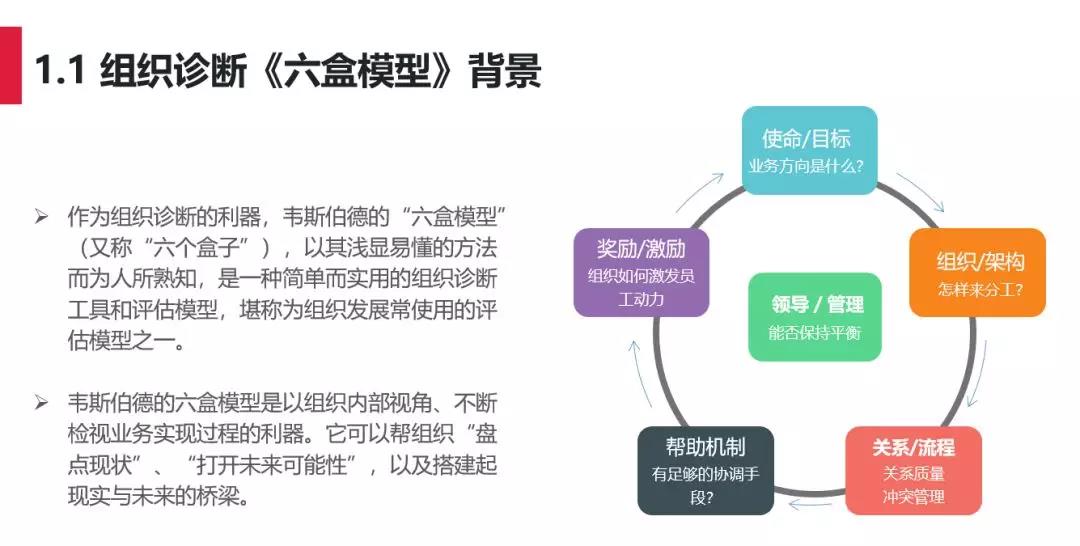 1.1 组织诊断《六盒模型》背景

➢ 作为组织诊断的利器，韦斯伯德的“六盒模型”（又称“六个盒子”），以其浅显易懂的方法而为人所熟知，是一种简单而实用的组织诊断工具和评估模型，堪称为组织发展常使用的评估模型之一。

➢ 韦斯伯德的六盒模型是以组织内部视角、不断检视业务实现过程的利器。它可以帮组织“盘点现状”、“打开未来可能性”，以及搭建起现实与未来的桥梁。

使命/目标
业务方向是什么?

组织/架构
怎样来分工?

关系/流程
关系质量
冲突管理

帮助机制
有足够的协调手段?

奖励/激励
组织如何激发员工动力

领导 / 管理
能否保持平衡